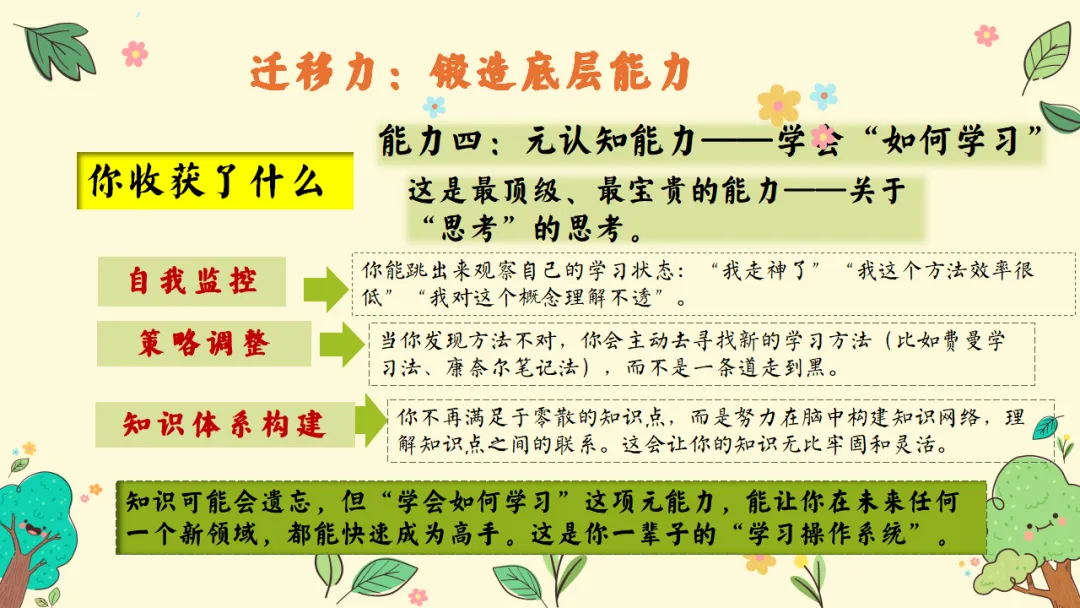 迁移力：锻造底层能力

能力四：元认知能力——学会“如何学习”

你收获了什么

这是最顶级、最宝贵的能力——关于“思考”的思考。

自我监控

你能跳出来观察自己的学习状态：“我走神了”“我这个方法效率很低”“我对这个概念理解不透”。

策略调整

当你发现方法不对，你会主动去寻找新的学习方法（比如费曼学习法、康奈尔笔记法），而不是一条道走到黑。

知识体系构建

你不再满足于零散的知识点，而是努力在脑中构建知识网络，理解知识点之间的联系。这会让你的知识无比牢固和灵活。

知识可能会遗忘，但“学会如何学习”这项元能力，能让你在未来任何一个新领域，都能快速成为高手。这是你一辈子的“学习操作系统”。